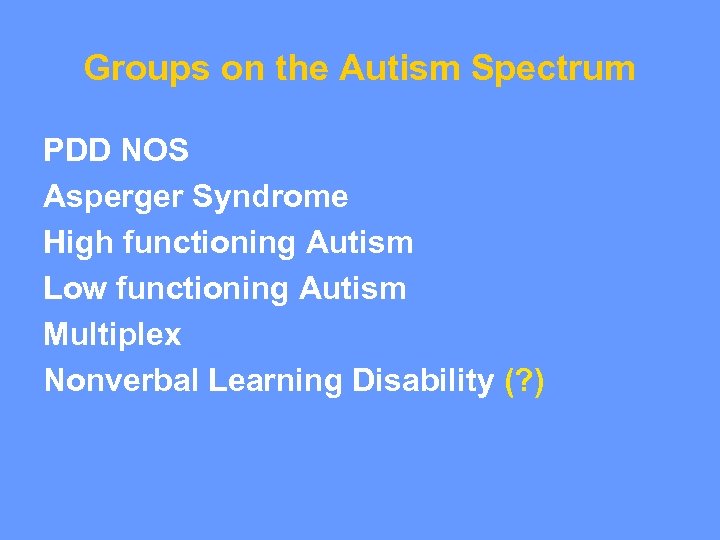 Groups on the Autism Spectrum

PDD NOS
Asperger Syndrome
High functioning Autism
Low functioning Autism
Multiplex
Nonverbal Learning Disability (?)